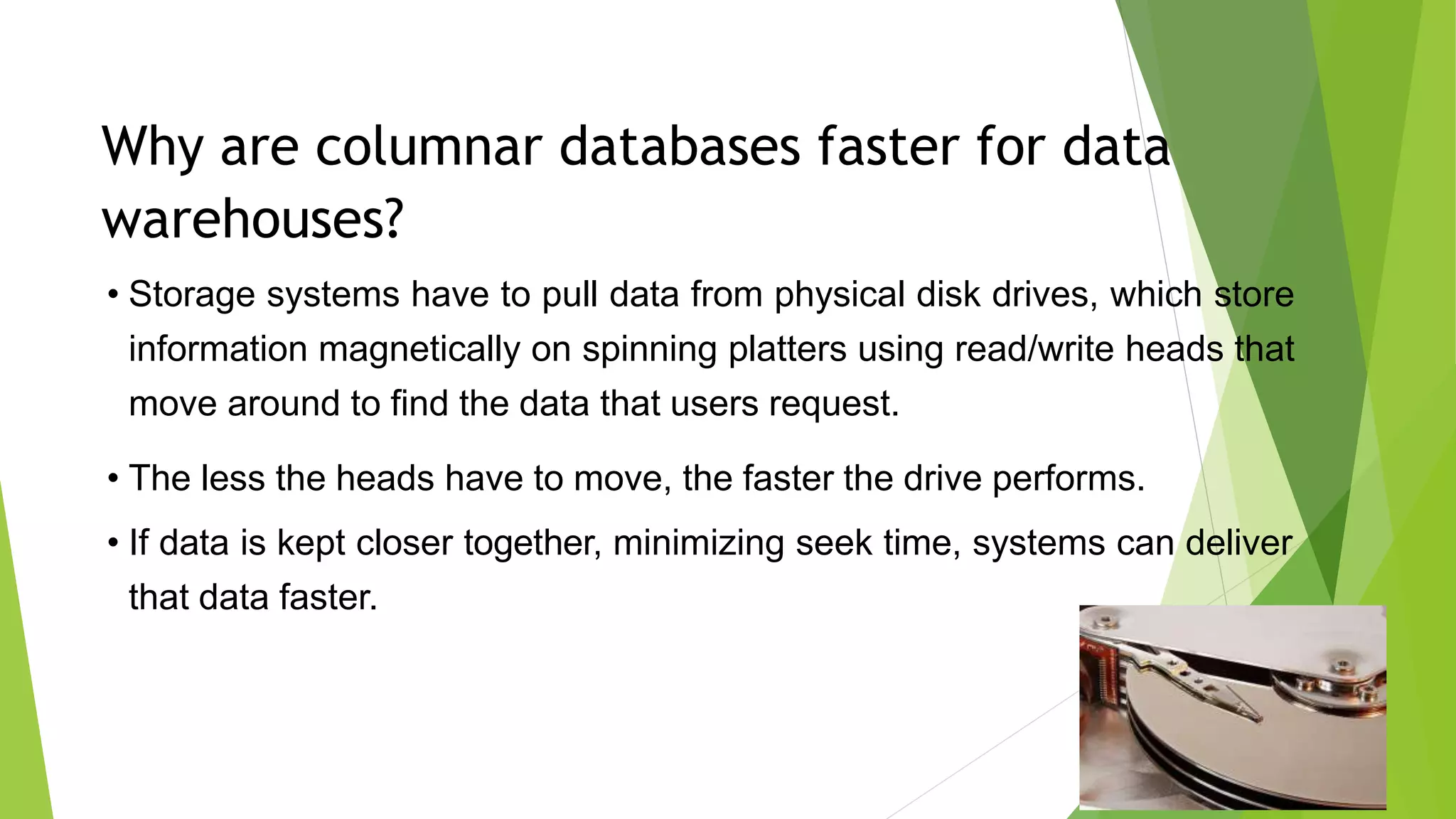 Why are columnar databases faster for data warehouses?

• Storage systems have to pull data from physical disk drives, which store information magnetically on spinning platters using read/write heads that move around to find the data that users request.

• The less the heads have to move, the faster the drive performs.

• If data is kept closer together, minimizing seek time, systems can deliver that data faster.